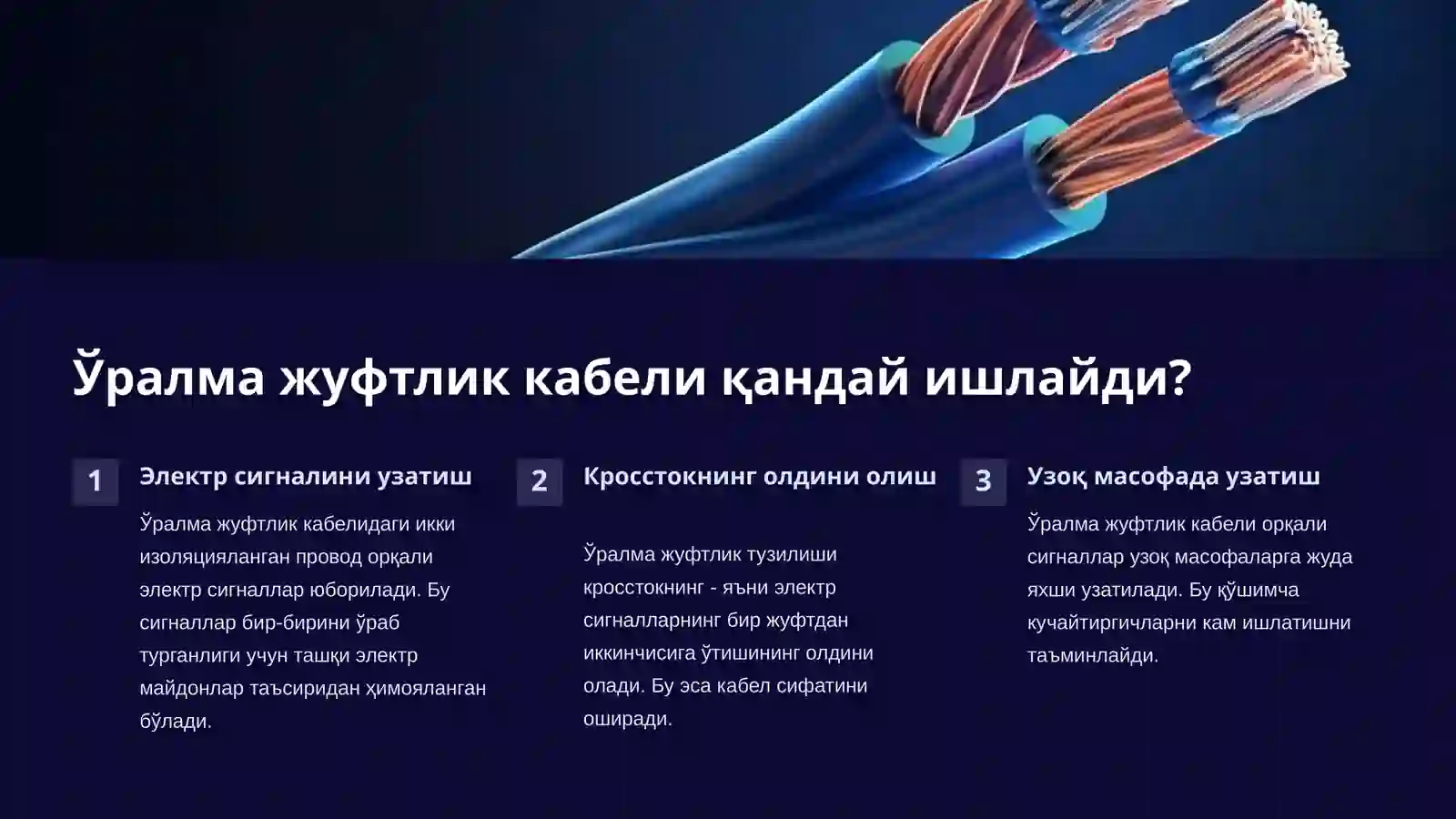 Ўралма жуфтлик кабели қандай ишлайди?

1

Электр сигналини узатиш

Ўралма жуфтлик кабелидаги икки изоляцияланган провод орқали электр сигналлар юборилади. Бу сигналлар бир-бирини ўраб турганлиги учун ташқи электр майдонлар таъсиридан ҳимояланган бўлади.

2

Кросстокнинг олдини олиш

Ўралма жуфтлик тузилиши кросстокнинг - яъни электр сигналларнинг бир жуфтдан иккинчисига ўтишининг олдини олади. Бу эса кабел сифатини оширади.

3

Узоқ масофада узатиш

Ўралма жуфтлик кабели орқали сигналлар узоқ масофаларга жуда яхши узатилади. Бу қўшимча кучайтиргичларни кам ишлатишни таъминлайди.